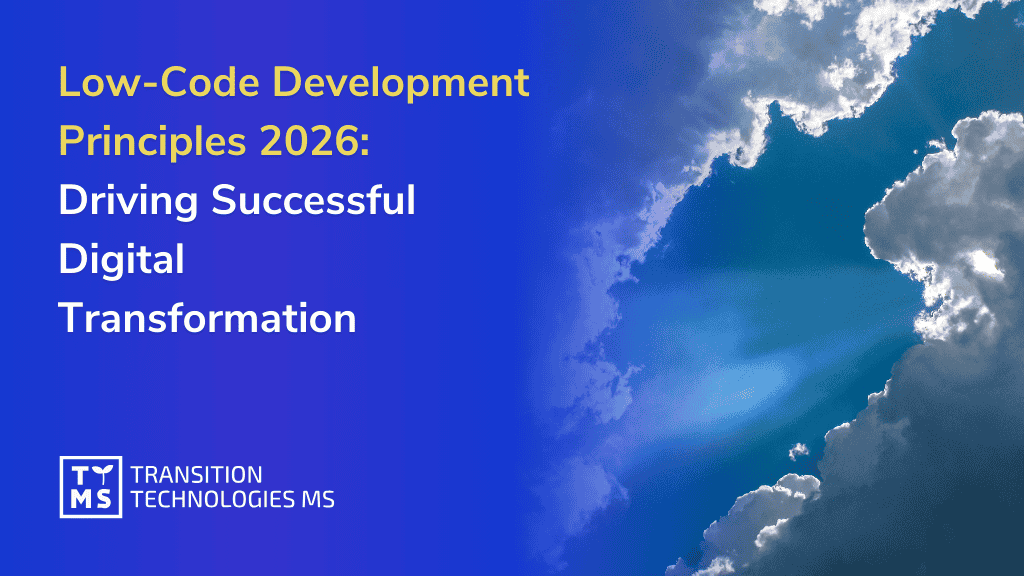 Low-Code Development Principles 2026: Driving Successful Digital Transformation

TT
MS
TRANSITION TECHNOLOGIES MS